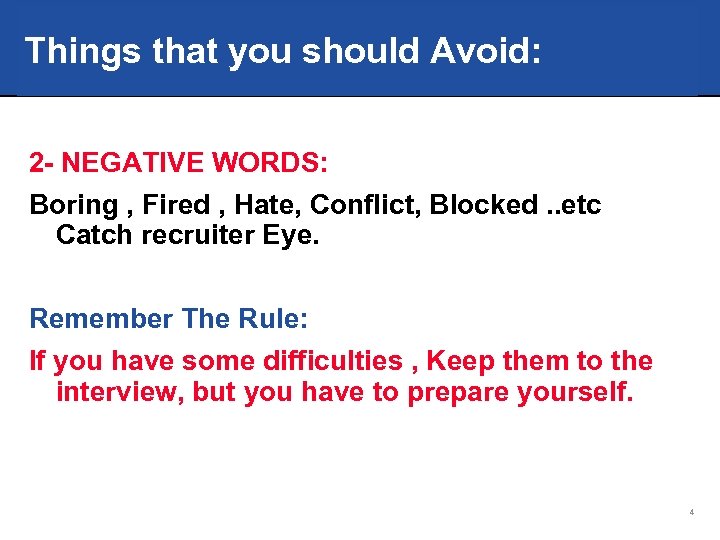 Things that you should Avoid:

2- NEGATIVE WORDS:

Boring , Fired , Hate, Conflict, Blocked ..etc Catch recruiter Eye.

Remember The Rule:

If you have some difficulties , Keep them to the interview, but you have to prepare yourself.

4